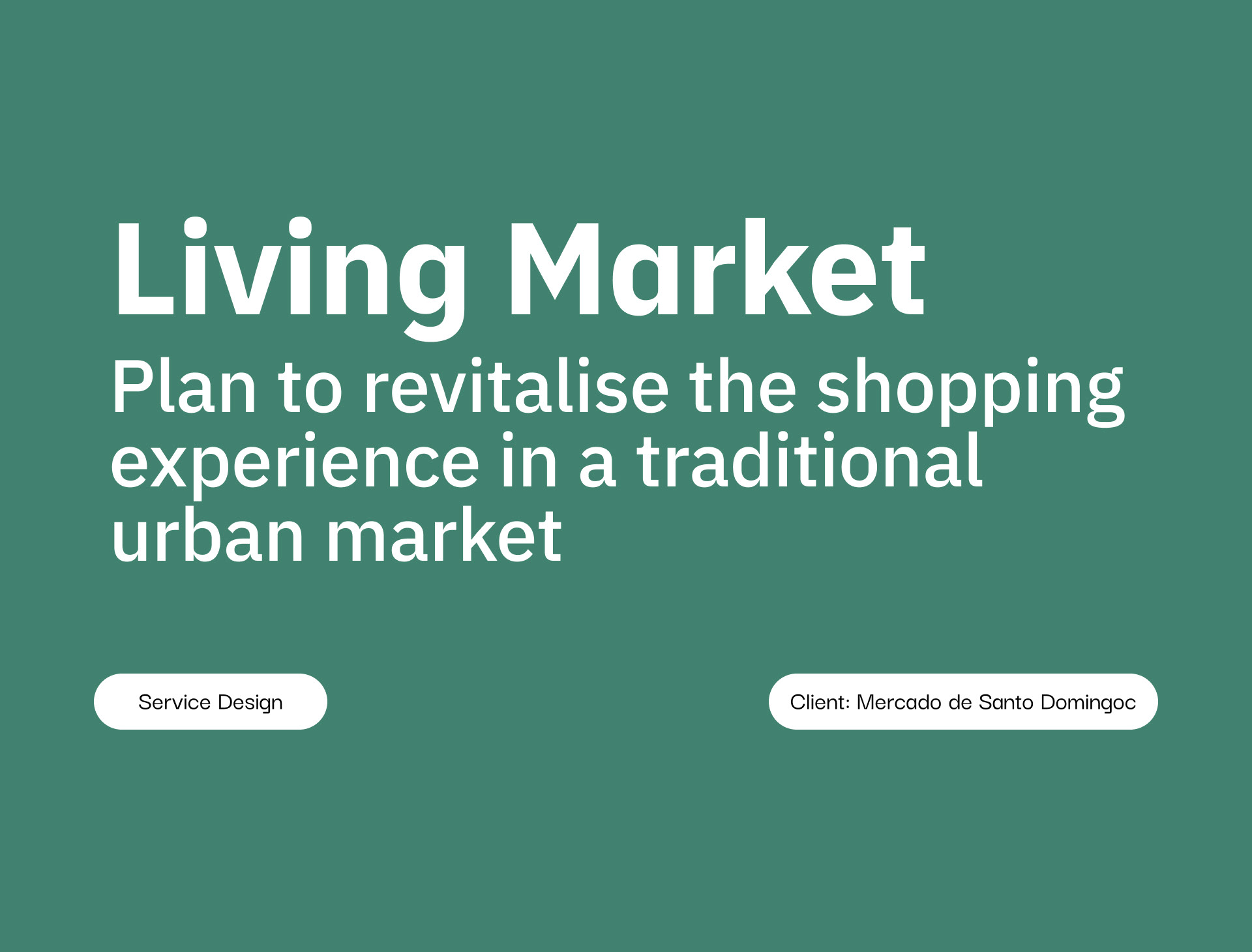 Living Market

Plan to revitalise the shopping experience in a traditional urban market

Service Design

Client: Mercado de Santo Domingoc